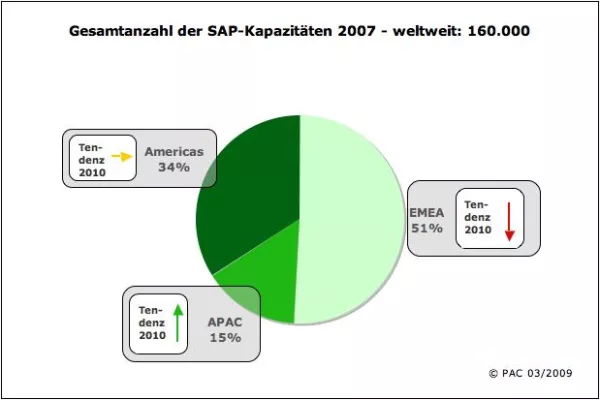 Gesamtanzahl der SAP-Kapazitäten 2007 - weltweit: 160.000

Tendenz 2010

Americas 34%

EMEA 51%

Tendenz 2010

Tendenz 2010

APAC 15%

© PAC 03/2009